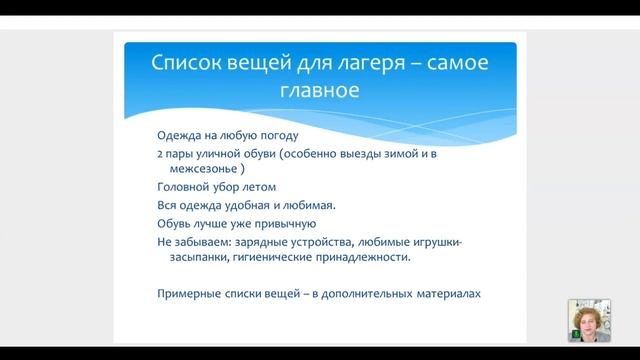 Список вещей для лагеря – самое главное

Одежда на любую погоду

2 пары уличной обуви (особенно выезды зимой и в межсезонье )

Головной убор летом

Вся одежда удобная и любимая.

Обувь лучше уже привычную

Не забываем: зарядные устройства, любимые игрушки-засыпанки, гигиенические принадлежности.

Примерные списки вещей – в дополнительных материалах